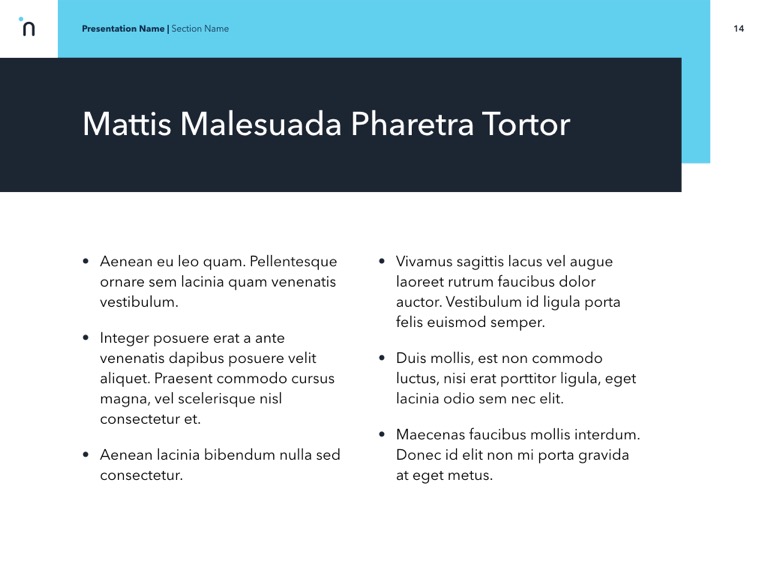 n

Presentation Name | Section Name

14

Mattis Malesuada Pharetra Tortor

• Aenean eu leo quam. Pellentesque ornare sem lacinia quam venenatis vestibulum.

• Integer posuere erat a ante venenatis dapibus posuere velit aliquet. Praesent commodo cursus magna, vel scelerisque nisl consectetur et.

• Aenean lacinia bibendum nulla sed consectetur.

• Vivamus sagittis lacus vel augue laoreet rutrum faucibus dolor auctor. Vestibulum id ligula porta felis euismod semper.

• Duis mollis, est non commodo luctus, nisi erat porttitor ligula, eget lacinia odio sem nec elit.

• Maecenas faucibus mollis interdum. Donec id elit non mi porta gravida at eget metus.